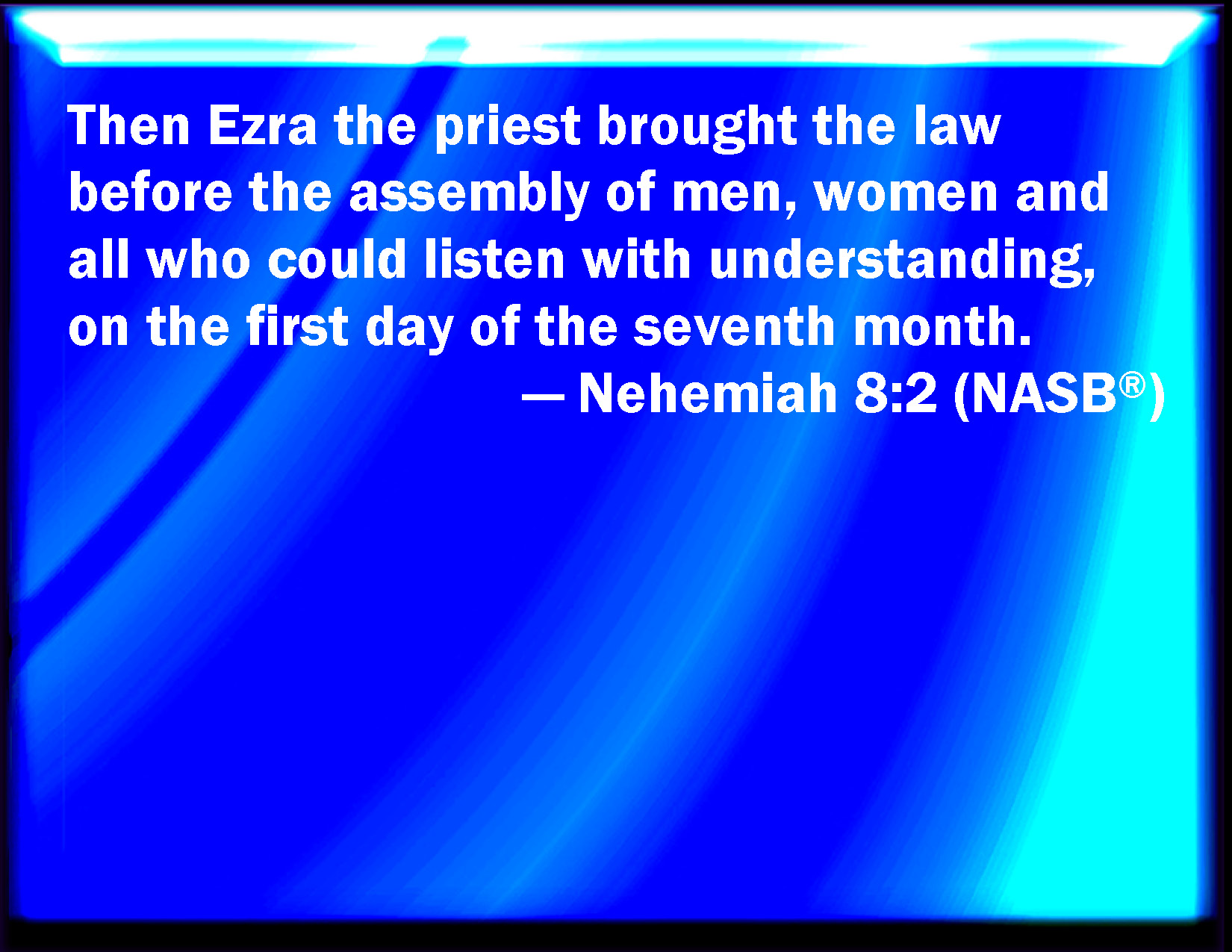 Then Ezra the priest brought the law before the assembly of men, women and all who could listen with understanding, on the first day of the seventh month.
— Nehemiah 8:2 (NASB®)